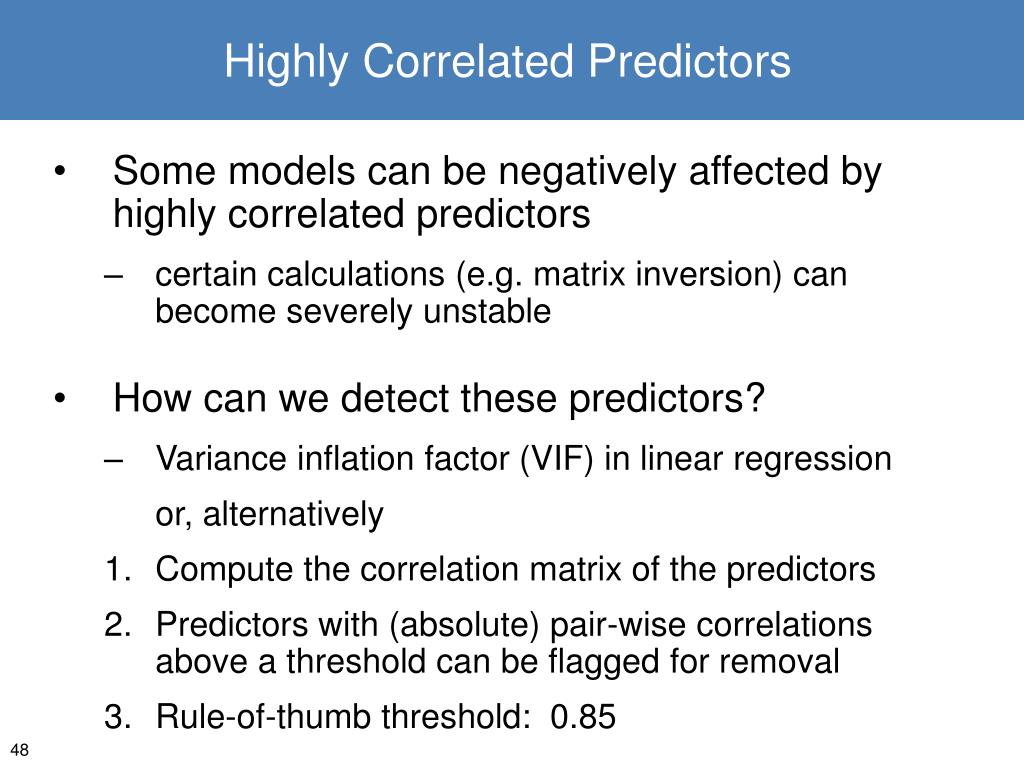 Highly Correlated Predictors

• Some models can be negatively affected by highly correlated predictors

– certain calculations (e.g. matrix inversion) can become severely unstable

• How can we detect these predictors?

– Variance inflation factor (VIF) in linear regression

or, alternatively

1. Compute the correlation matrix of the predictors

2. Predictors with (absolute) pair-wise correlations above a threshold can be flagged for removal

3. Rule-of-thumb threshold: 0.85

48